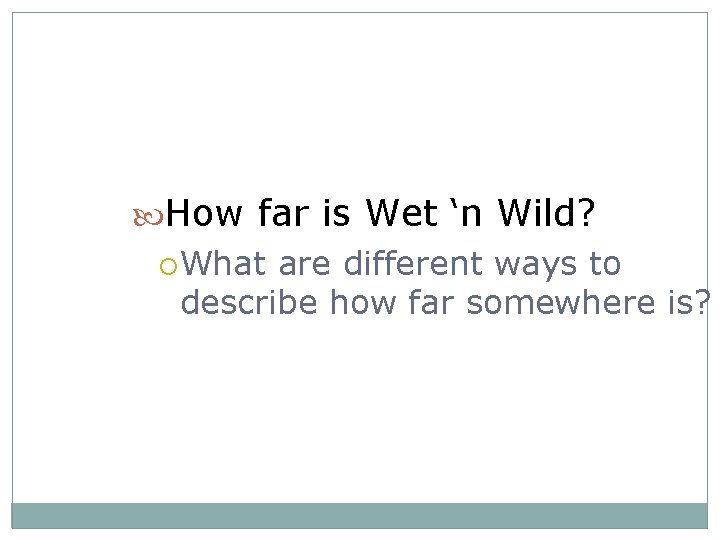 How far is Wet ‘n Wild?

What are different ways to describe how far somewhere is?